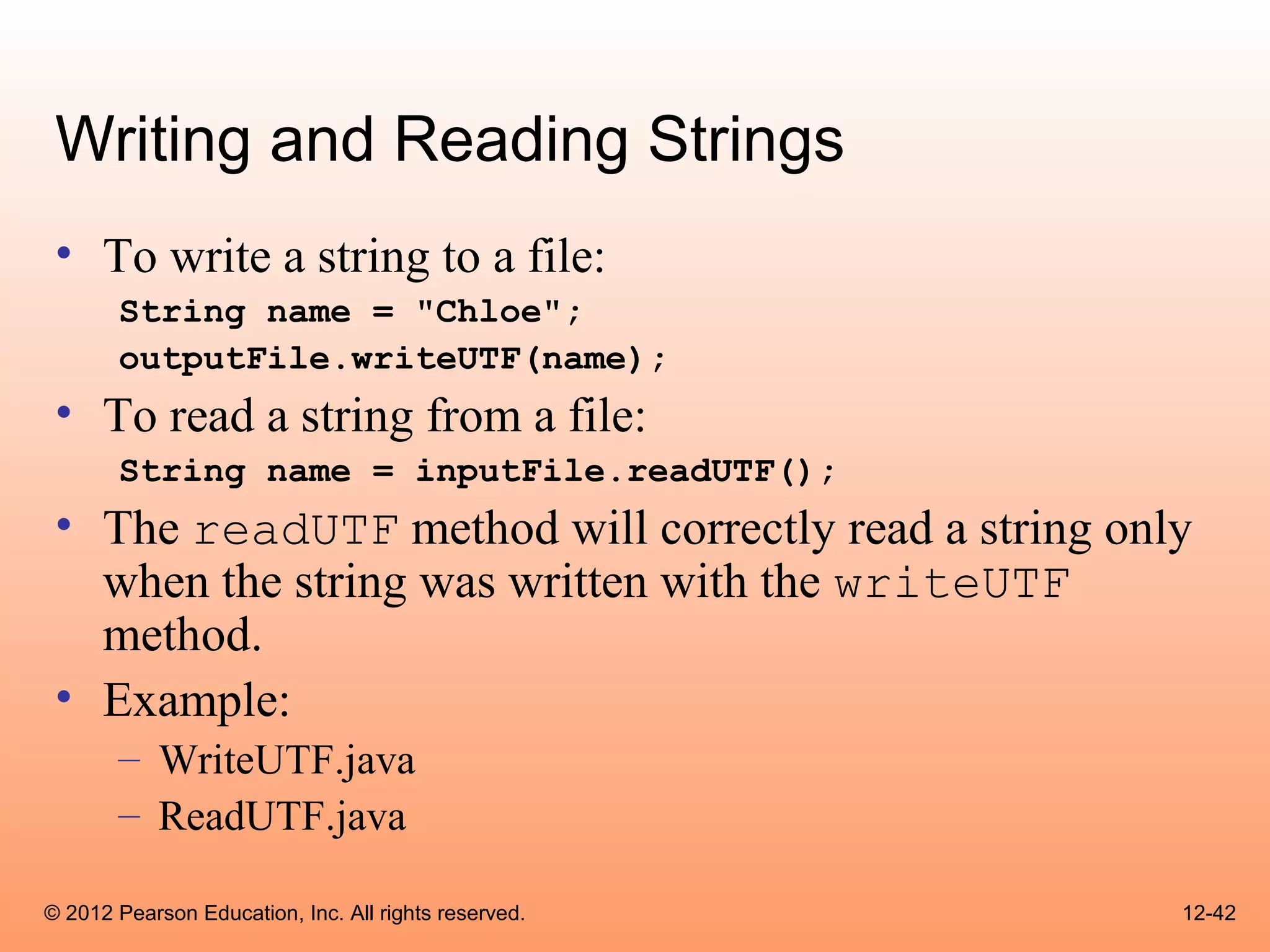 Writing and Reading Strings

• To write a string to a file:

String name = "Chloe";
outputFile.writeUTF(name);

• To read a string from a file:

String name = inputFile.readUTF();

• The readUTF method will correctly read a string only when the string was written with the writeUTF method.

• Example:
– WriteUTF.java
– ReadUTF.java

© 2012 Pearson Education, Inc. All rights reserved.

12-42